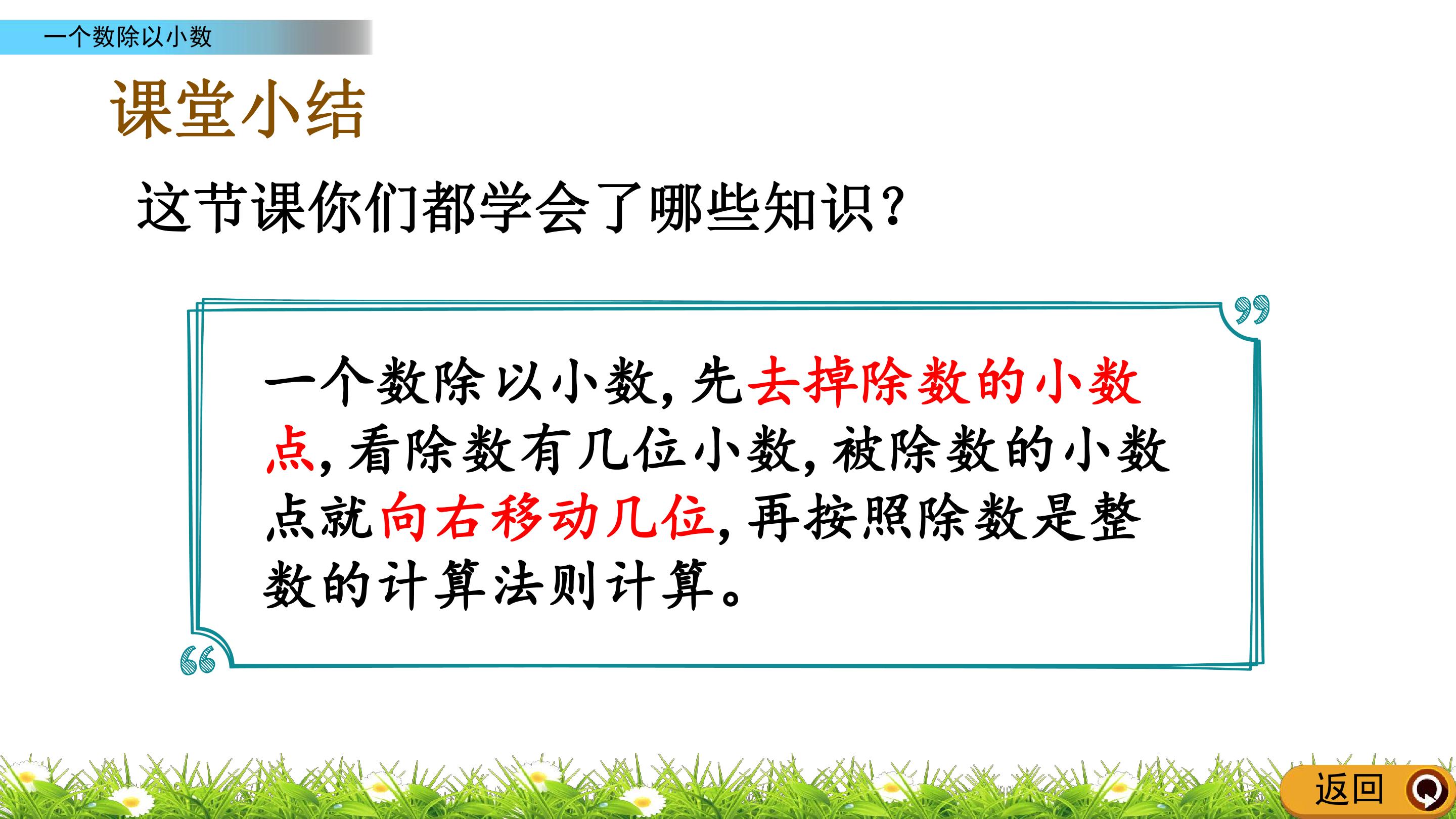 一个数除以小数

课堂小结

这节课你们都学会了哪些知识?

一个数除以小数,先去掉除数的小数点,看除数有几位小数,被除数的小数点就向右移动几位,再按照除数是整数的计算法则计算。

返回